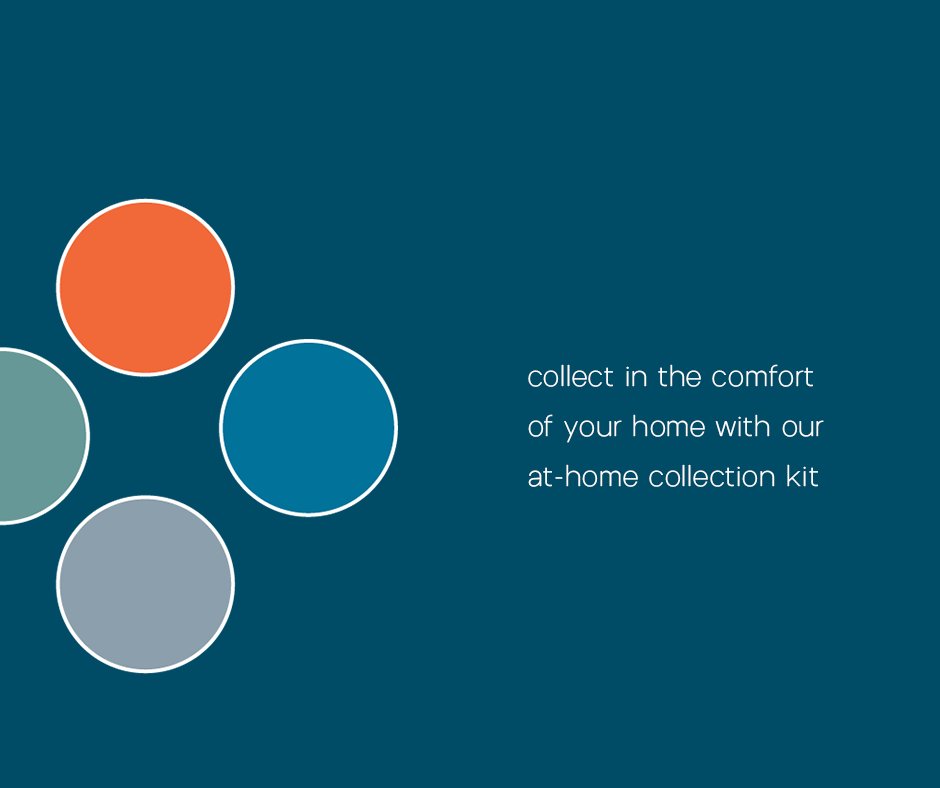 collect in the comfort of your home with our at-home collection kit